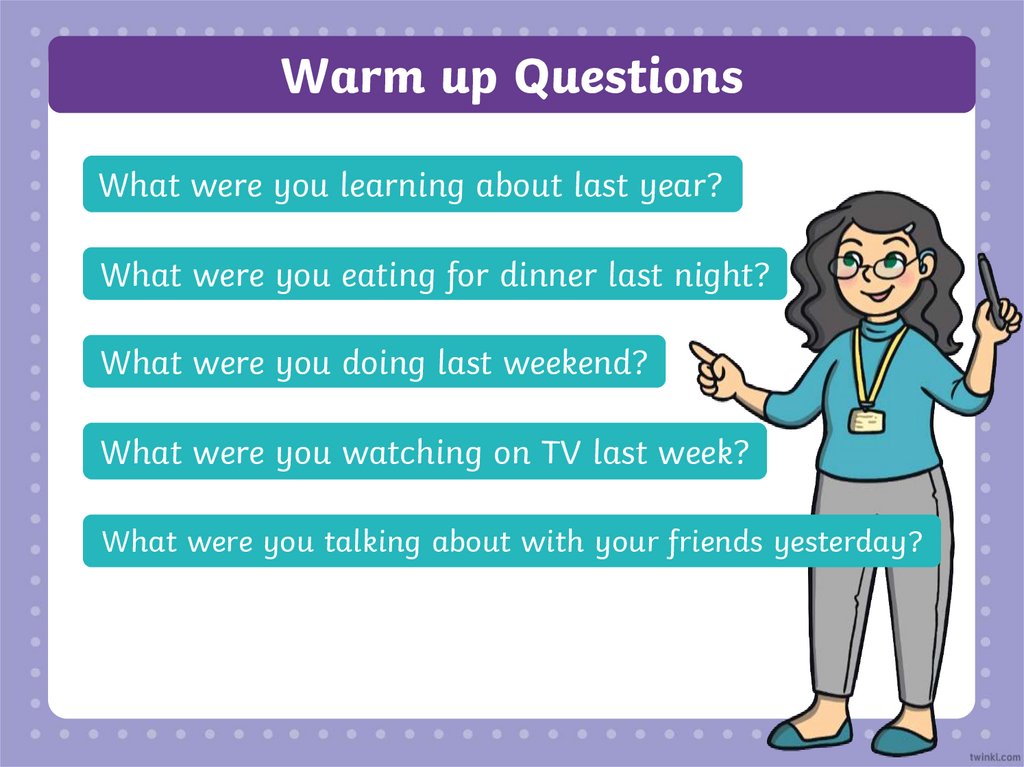 Warm up Questions

What were you learning about last year?

What were you eating for dinner last night?

What were you doing last weekend?

What were you watching on TV last week?

What were you talking about with your friends yesterday?

twinkl.com